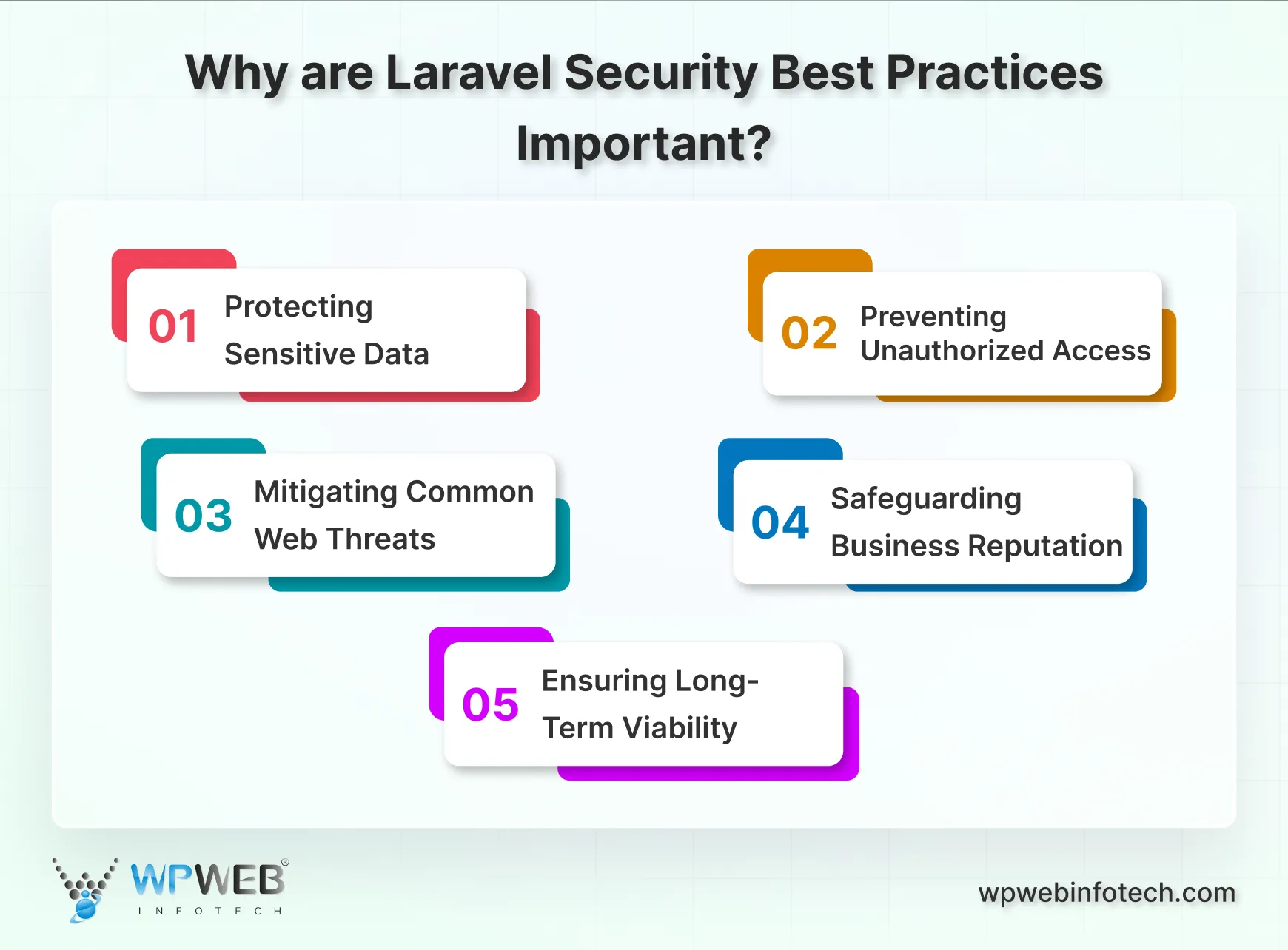 Why are Laravel Security Best Practices Important?

01 Protecting Sensitive Data

02 Preventing Unauthorized Access

03 Mitigating Common Web Threats

04 Safeguarding Business Reputation

05 Ensuring Long-Term Viability

WPWEB® INFOTECH

wpwebinfotech.com